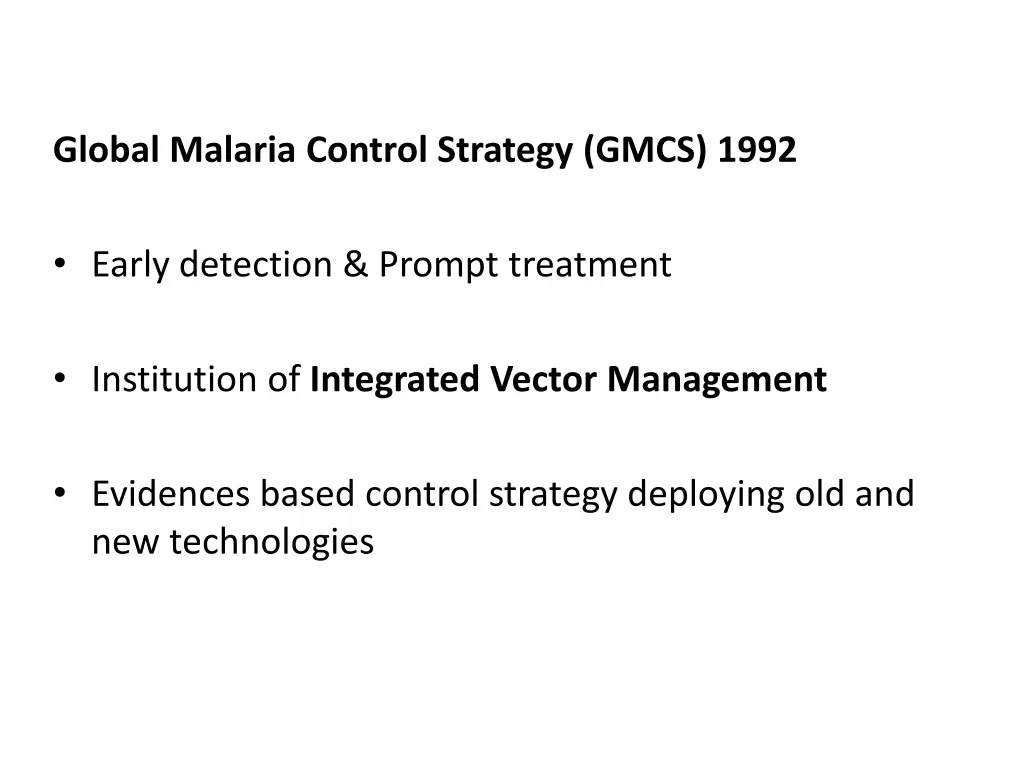 Global Malaria Control Strategy (GMCS) 1992

• Early detection & Prompt treatment

• Institution of Integrated Vector Management

• Evidences based control strategy deploying old and new technologies